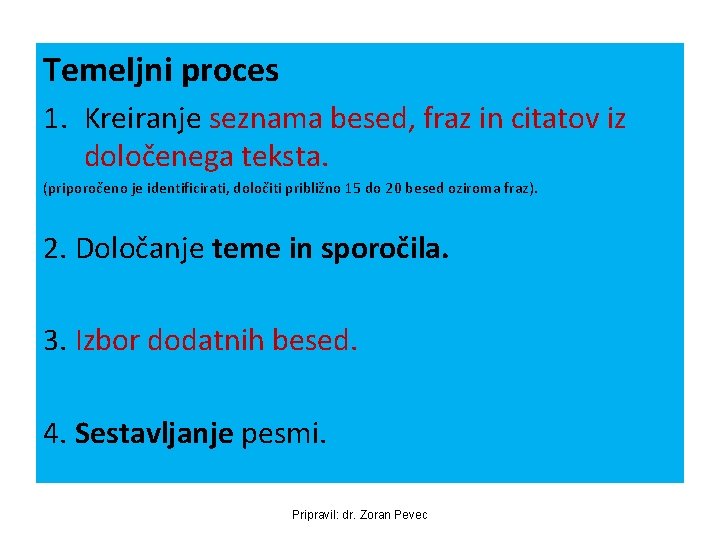 Temeljni proces

1. Kreiranje seznama besed, fraz in citatov iz določenega teksta.

(priporočeno je identificirati, določiti približno 15 do 20 besed oziroma fraz).

2. Določanje teme in sporočila.

3. Izbor dodatnih besed.

4. Sestavljanje pesmi.

Pripravil: dr. Zoran Pevec